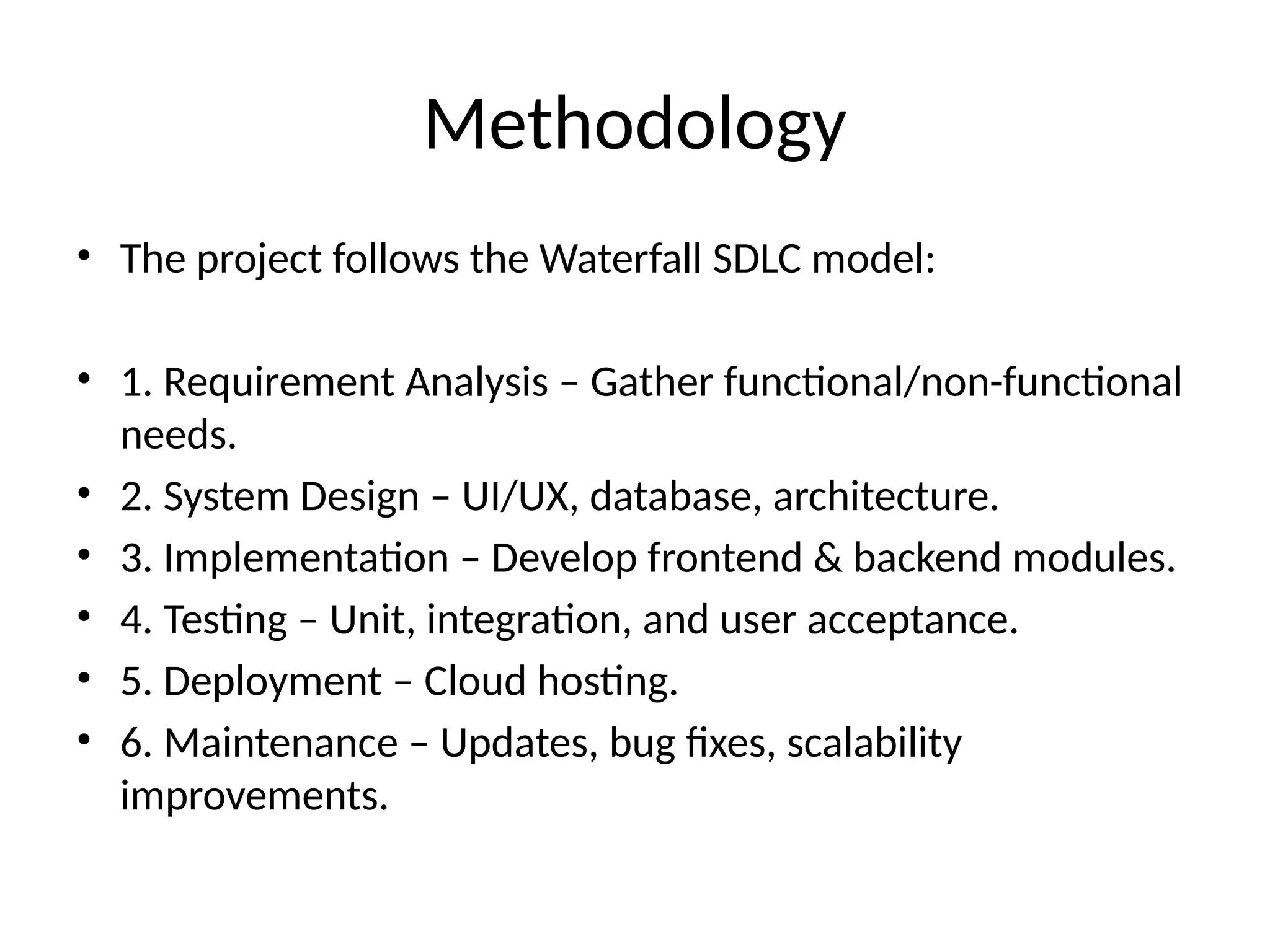 Methodology

• The project follows the Waterfall SDLC model:

• 1. Requirement Analysis – Gather functional/non-functional needs.
• 2. System Design – UI/UX, database, architecture.
• 3. Implementation – Develop frontend & backend modules.
• 4. Testing – Unit, integration, and user acceptance.
• 5. Deployment – Cloud hosting.
• 6. Maintenance – Updates, bug fixes, scalability improvements.